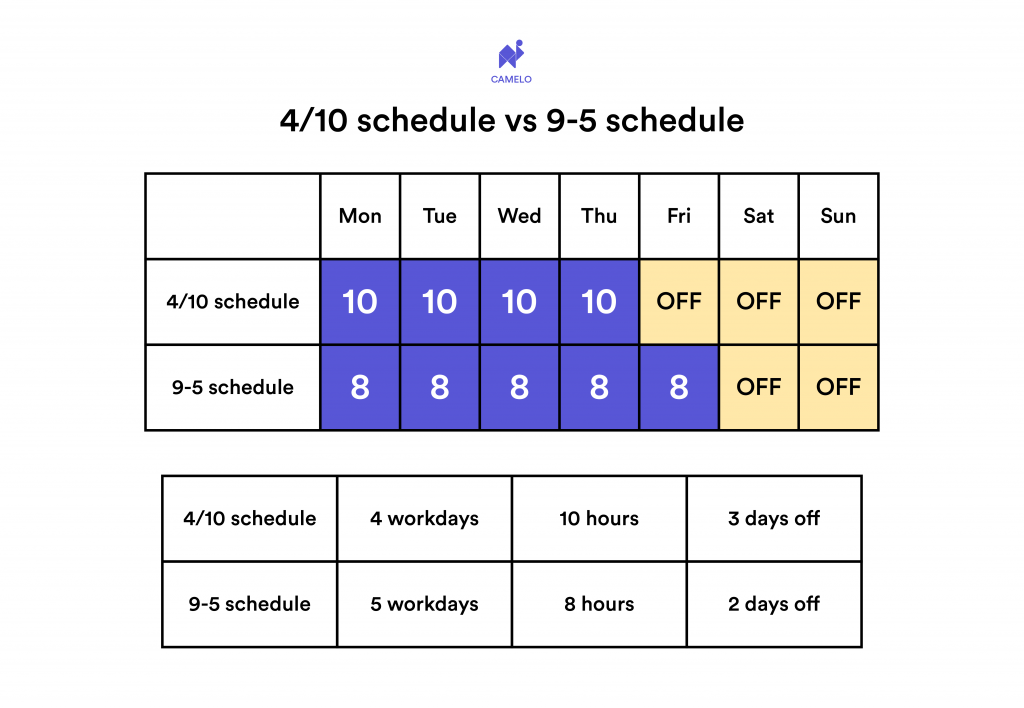 CAMELO

4/10 schedule vs 9-5 schedule

| | Mon | Tue | Wed | Thu | Fri | Sat | Sun |
|---|---|---|---|---|---|---|---|
| 4/10 schedule | 10 | 10 | 10 | 10 | OFF | OFF | OFF |
| 9-5 schedule | 8 | 8 | 8 | 8 | 8 | OFF | OFF |

| 4/10 schedule | 4 workdays | 10 hours | 3 days off |
|---|---|---|---|
| 9-5 schedule | 5 workdays | 8 hours | 2 days off |